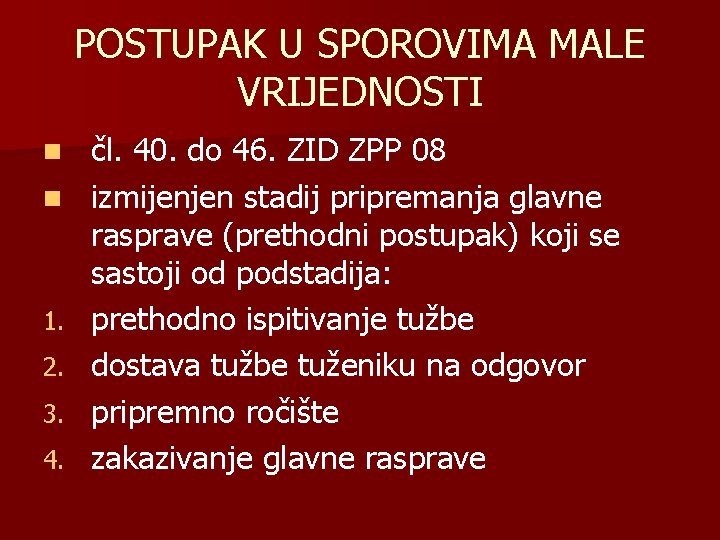 POSTUPAK U SPOROVIMA MALE VRIJEDNOSTI

- čl. 40. do 46. ZID ZPP 08
- izmijenjen stadij pripremanja glavne rasprave (prethodni postupak) koji se sastoji od podstadija:

1. prethodno ispitivanje tužbe
2. dostava tužbe tuženiku na odgovor
3. pripremno ročište
4. zakazivanje glavne rasprave